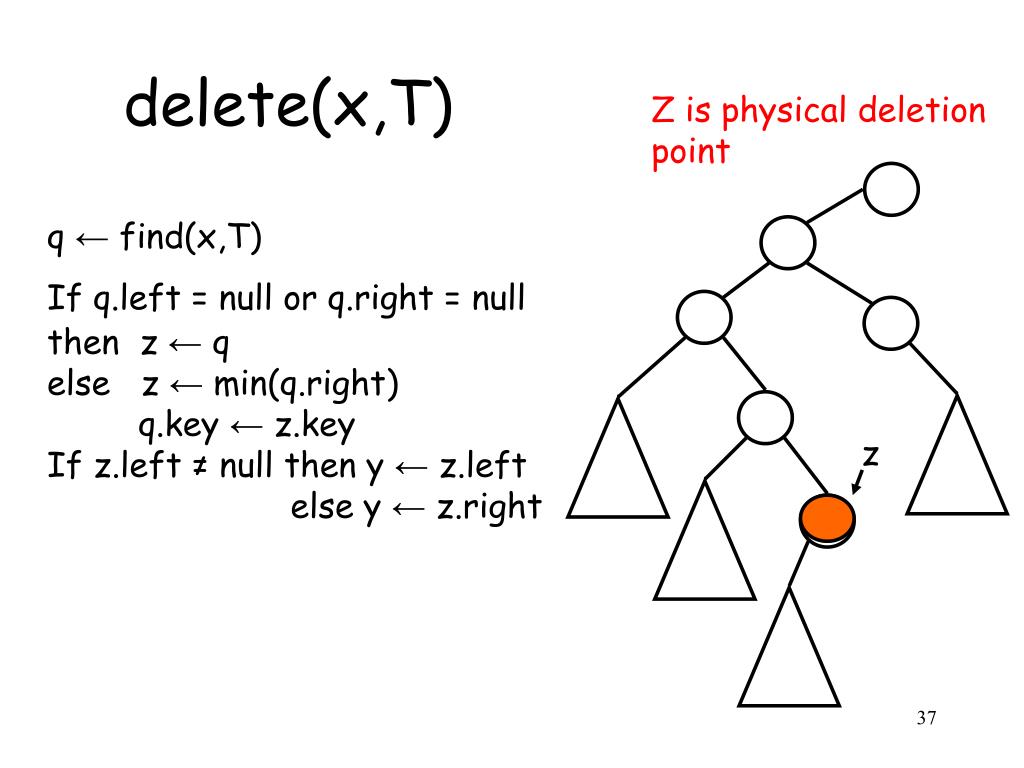 delete(x,T)

Z is physical deletion point

q ← find(x,T)

If q.left = null or q.right = null
then z ← q
else z ← min(q.right)
q.key ← z.key
If z.left ≠ null then y ← z.left
else y ← z.right

z

37